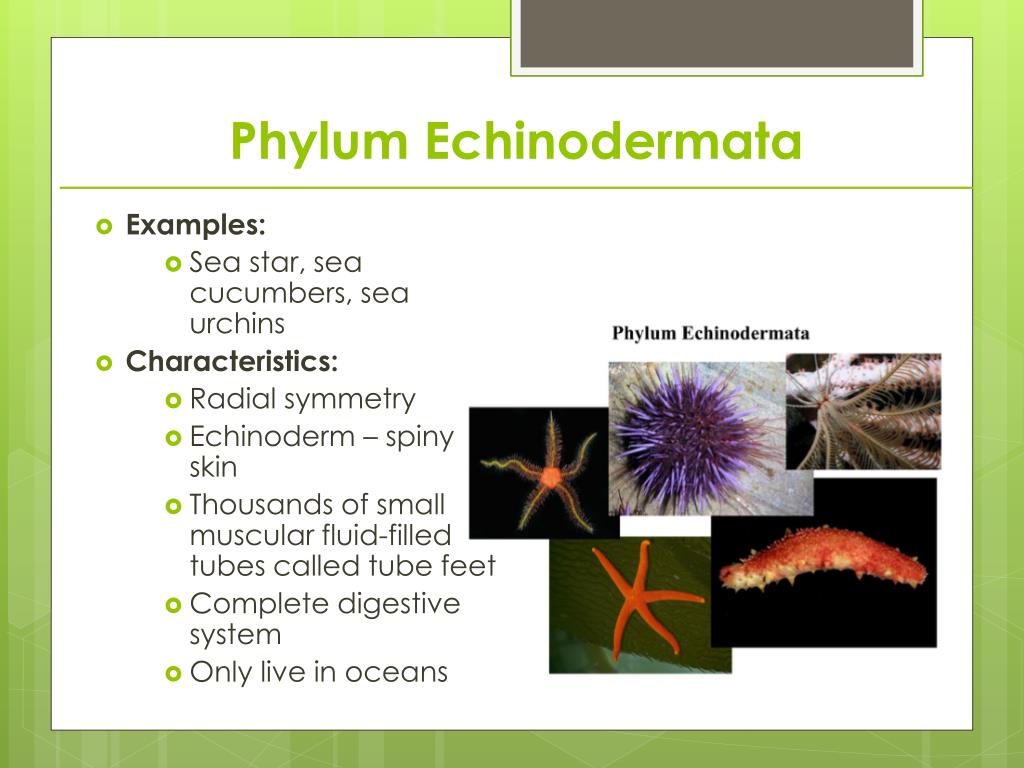 Phylum Echinodermata

Examples:
Sea star, sea cucumbers, sea urchins

Characteristics:
Radial symmetry
Echinoderm – spiny skin
Thousands of small muscular fluid-filled tubes called tube feet
Complete digestive system
Only live in oceans

Phylum Echinodermata